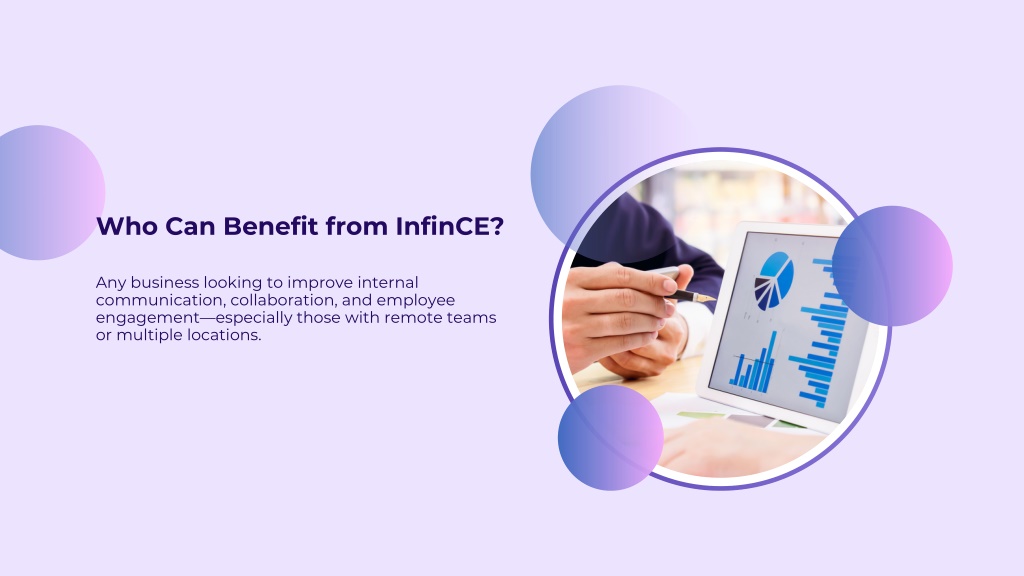 Who Can Benefit from InfinCE?

Any business looking to improve internal communication, collaboration, and employee engagement—especially those with remote teams or multiple locations.